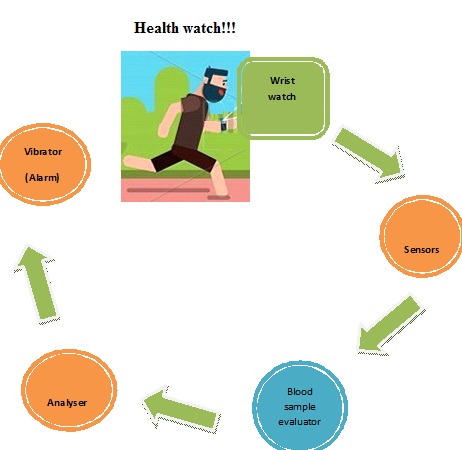 Health watch!!!

Wrist watch

Sensors

Blood sample evaluator

Analyser

Vibrator

(Alarm)